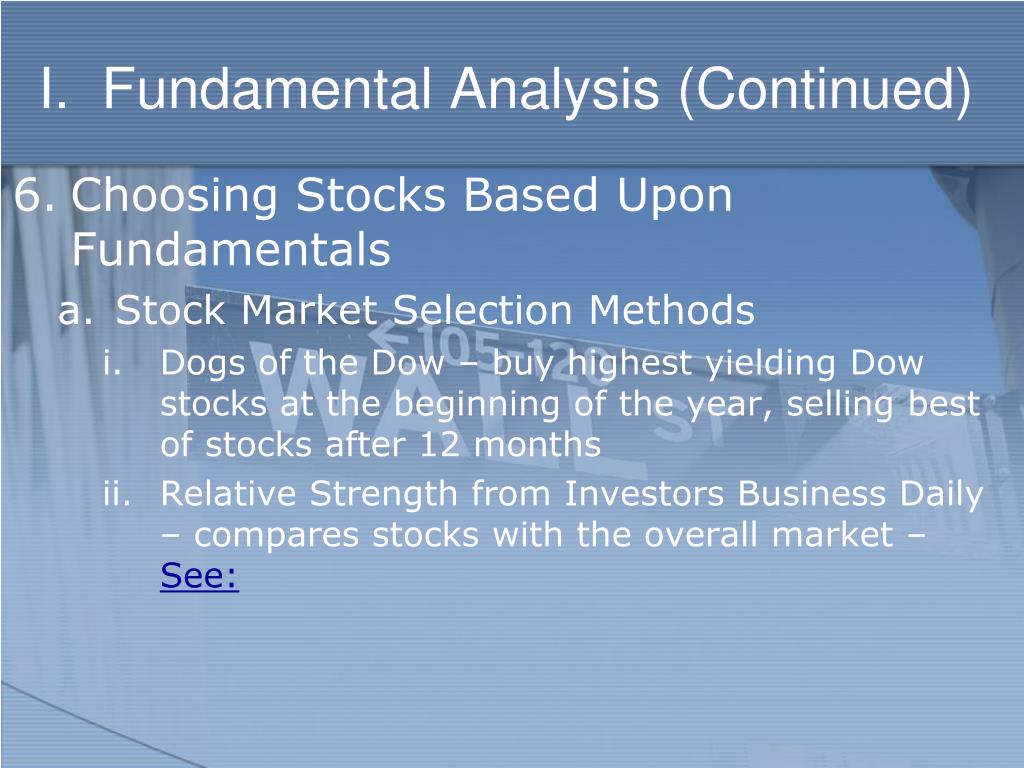 I. Fundamental Analysis (Continued)

6. Choosing Stocks Based Upon Fundamentals

a. Stock Market Selection Methods

i. Dogs of the Dow – buy highest yielding Dow stocks at the beginning of the year, selling best of stocks after 12 months

ii. Relative Strength from Investors Business Daily – compares stocks with the overall market – See: